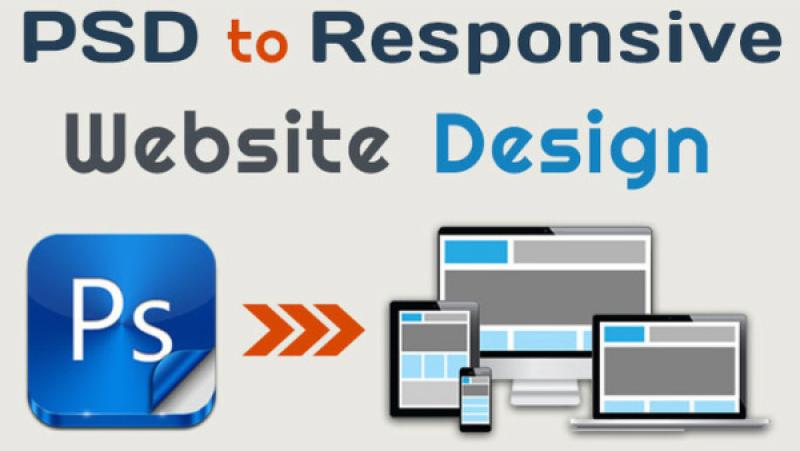 PSD to Responsive

Website Design

Ps